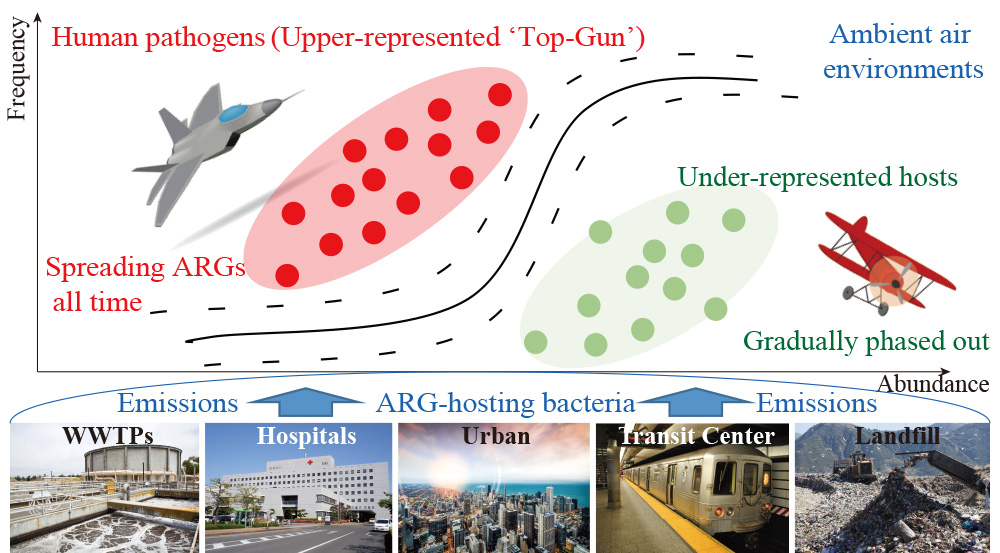 Frequency

Human pathogens (Upper-represented 'Top-Gun')

Ambient air environments

Under-represented hosts

Spreading ARGs all time

Gradually phased out

Abundance

Emissions

ARG-hosting bacteria

Emissions

WWTPs

Hospitals

Urban

Transit Center

Landfill